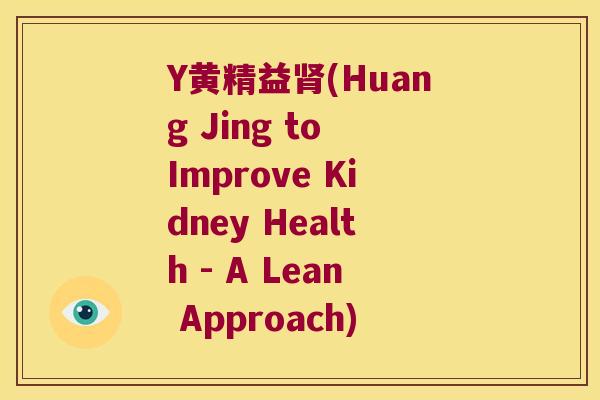 Y黄精益肾(Huang Jing to Improve Kidney Health - A Lean Approach)